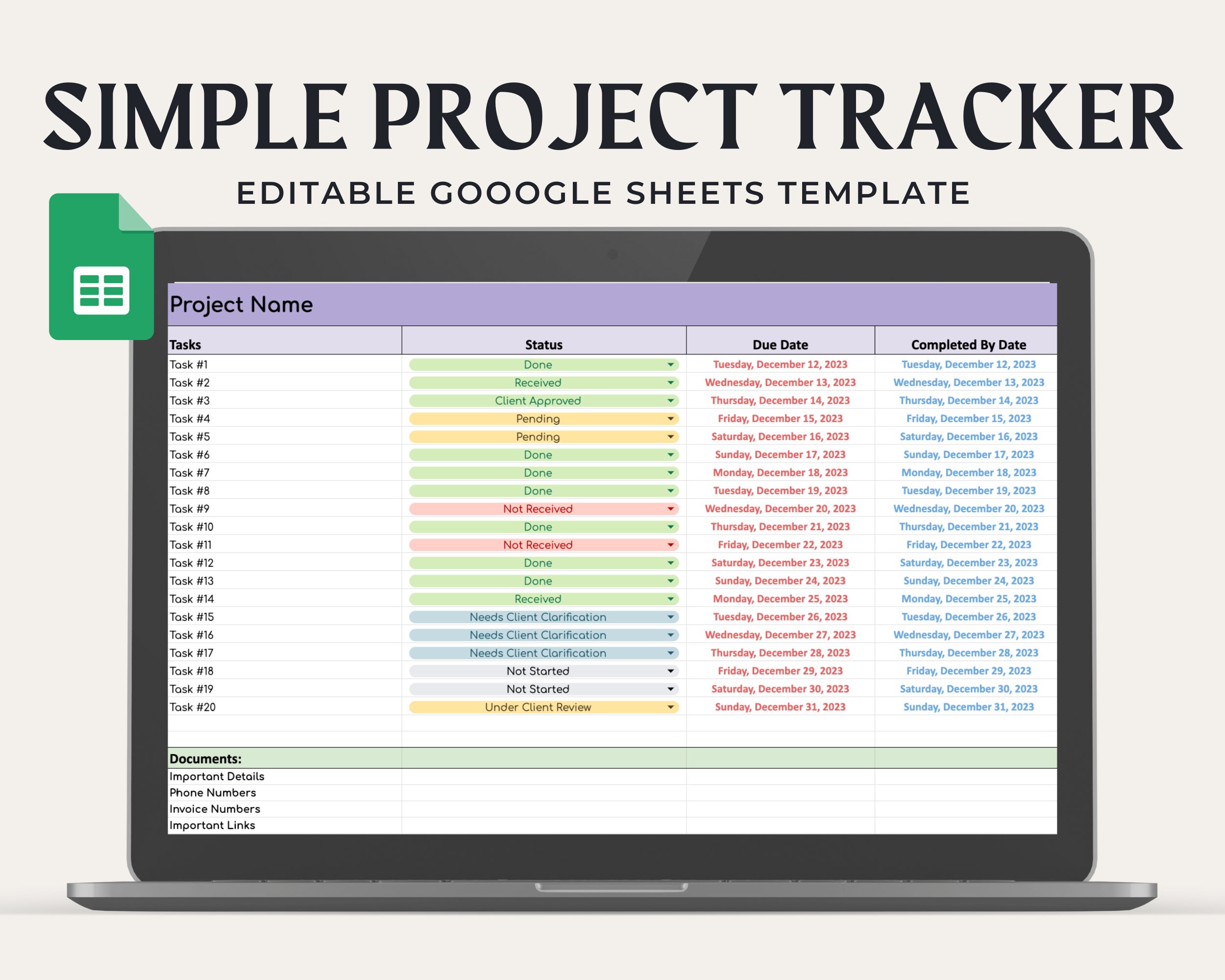 SIMPLE PROJECT TRACKER

EDITABLE GOOOGLE SHEETS TEMPLATE

Project Name

| Tasks | Status | Due Date | Completed By Date |
|---|---|---|---|
| Task #1 | Done | Tuesday, December 12, 2023 | Tuesday, December 12, 2023 |
| Task #2 | Received | Wednesday, December 13, 2023 | Wednesday, December 13, 2023 |
| Task #3 | Client Approved | Thursday, December 14, 2023 | Thursday, December 14, 2023 |
| Task #4 | Pending | Friday, December 15, 2023 | Friday, December 15, 2023 |
| Task #5 | Pending | Saturday, December 16, 2023 | Saturday, December 16, 2023 |
| Task #6 | Done | Sunday, December 17, 2023 | Sunday, December 17, 2023 |
| Task #7 | Done | Monday, December 18, 2023 | Monday, December 18, 2023 |
| Task #8 | Done | Tuesday, December 19, 2023 | Tuesday, December 19, 2023 |
| Task #9 | Not Received | Wednesday, December 20, 2023 | Wednesday, December 20, 2023 |
| Task #10 | Done | Thursday, December 21, 2023 | Thursday, December 21, 2023 |
| Task #11 | Not Received | Friday, December 22, 2023 | Friday, December 22, 2023 |
| Task #12 | Done | Saturday, December 23, 2023 | Saturday, December 23, 2023 |
| Task #13 | Done | Sunday, December 24, 2023 | Sunday, December 24, 2023 |
| Task #14 | Received | Monday, December 25, 2023 | Monday, December 25, 2023 |
| Task #15 | Needs Client Clarification | Tuesday, December 26, 2023 | Tuesday, December 26, 2023 |
| Task #16 | Needs Client Clarification | Wednesday, December 27, 2023 | Wednesday, December 27, 2023 |
| Task #17 | Needs Client Clarification | Thursday, December 28, 2023 | Thursday, December 28, 2023 |
| Task #18 | Not Started | Friday, December 29, 2023 | Friday, December 29, 2023 |
| Task #19 | Not Started | Saturday, December 30, 2023 | Saturday, December 30, 2023 |
| Task #20 | Under Client Review | Sunday, December 31, 2023 | Sunday, December 31, 2023 |

Documents:
Important Details
Phone Numbers
Invoice Numbers
Important Links